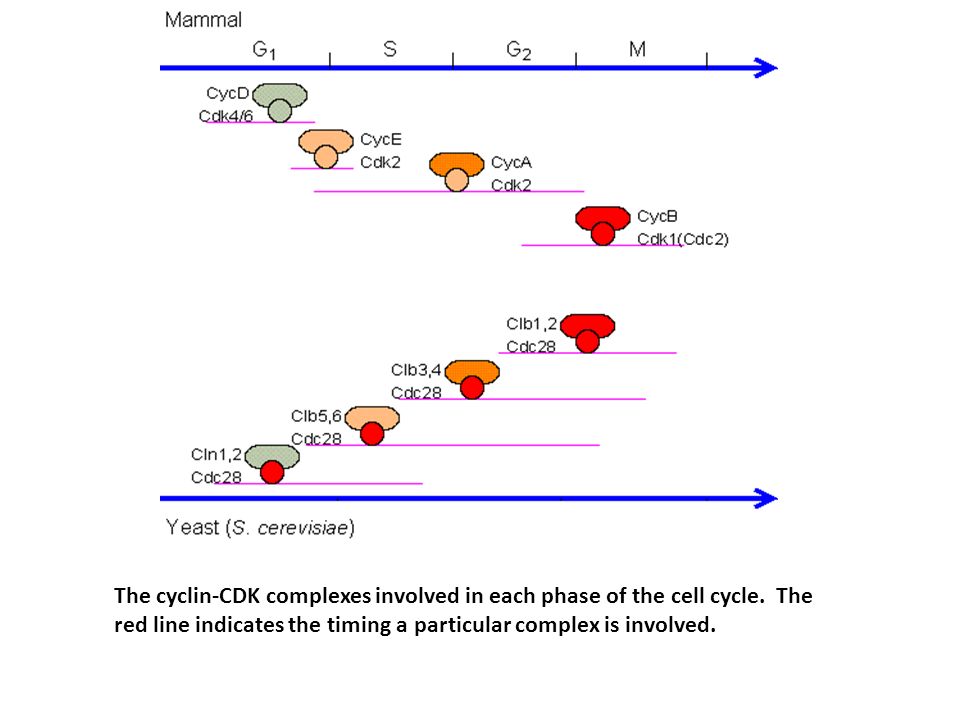 Mammal

$G_1$ S $G_2$ M

CycD
Cdk4/6

CycE
Cdk2

CycA
Cdk2

CycB
Cdk1(Cdc2)

Clb1,2
Cdc28

Clb3,4
Cdc28

Clb5,6
Cdc28

Cln1,2
Cdc28

Yeast (S. cerevisiae)

The cyclin-CDK complexes involved in each phase of the cell cycle. The red line indicates the timing a particular complex is involved.